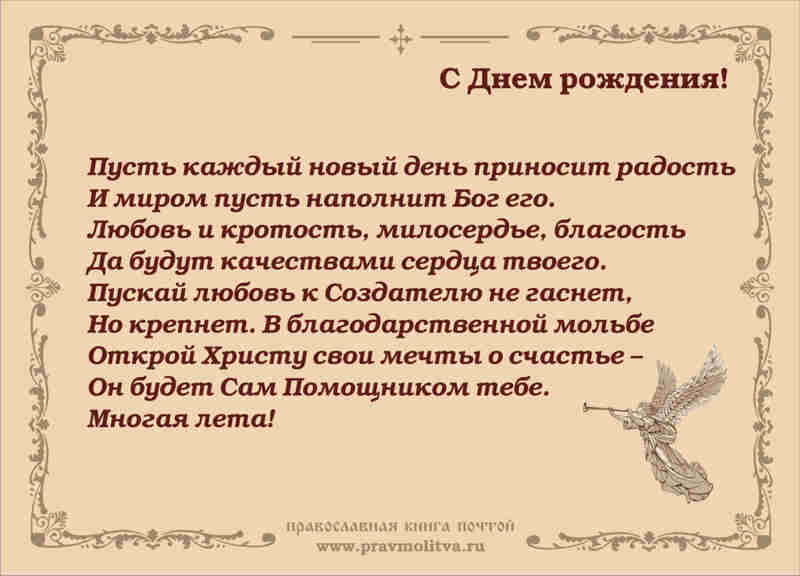 С Днем рождения!

Пусть каждый новый день приносит радость
И миром пусть наполнит Бог его.
Любовь и кротость, милосердье, благость
Да будут качествами сердца твоего.
Пускай любовь к Создателю не гаснет,
Но крепнет. В благодарственной мольбе
Открой Христу свои мечты о счастье –
Он будет Сам Помощником тебе.
Многая лета!

православная книга почтой
www.pravmolitva.ru